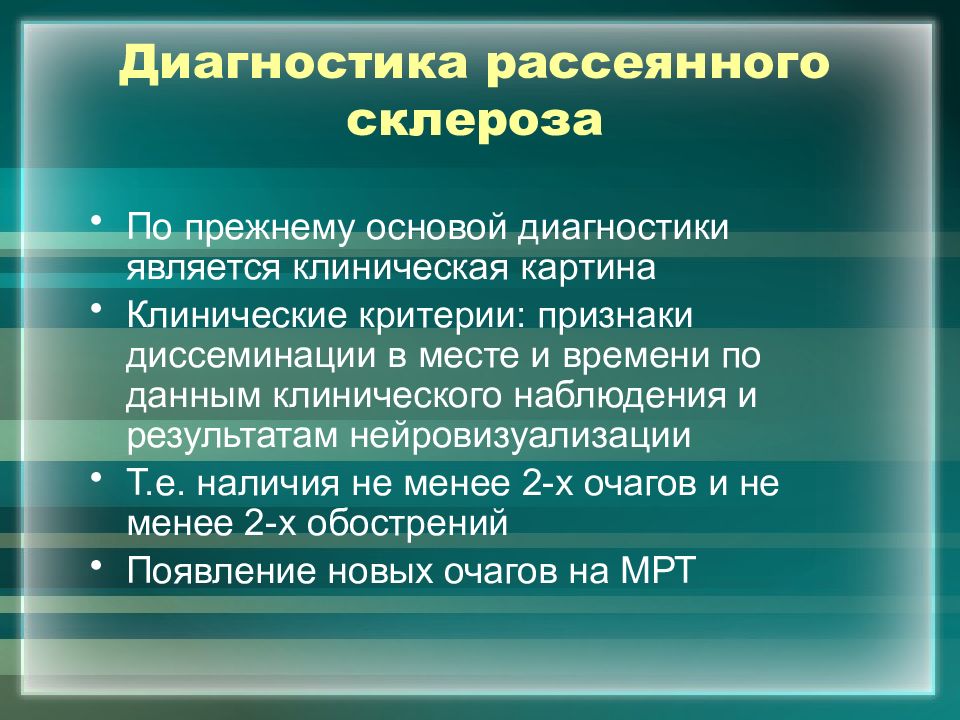 Диагностика рассеянного склероза

• По прежнему основой диагностики является клиническая картина
• Клинические критерии: признаки диссеминации в месте и времени по данным клинического наблюдения и результатам нейровизуализации
• Т.е. наличия не менее 2-х очагов и не менее 2-х обострений
• Появление новых очагов на МРТ